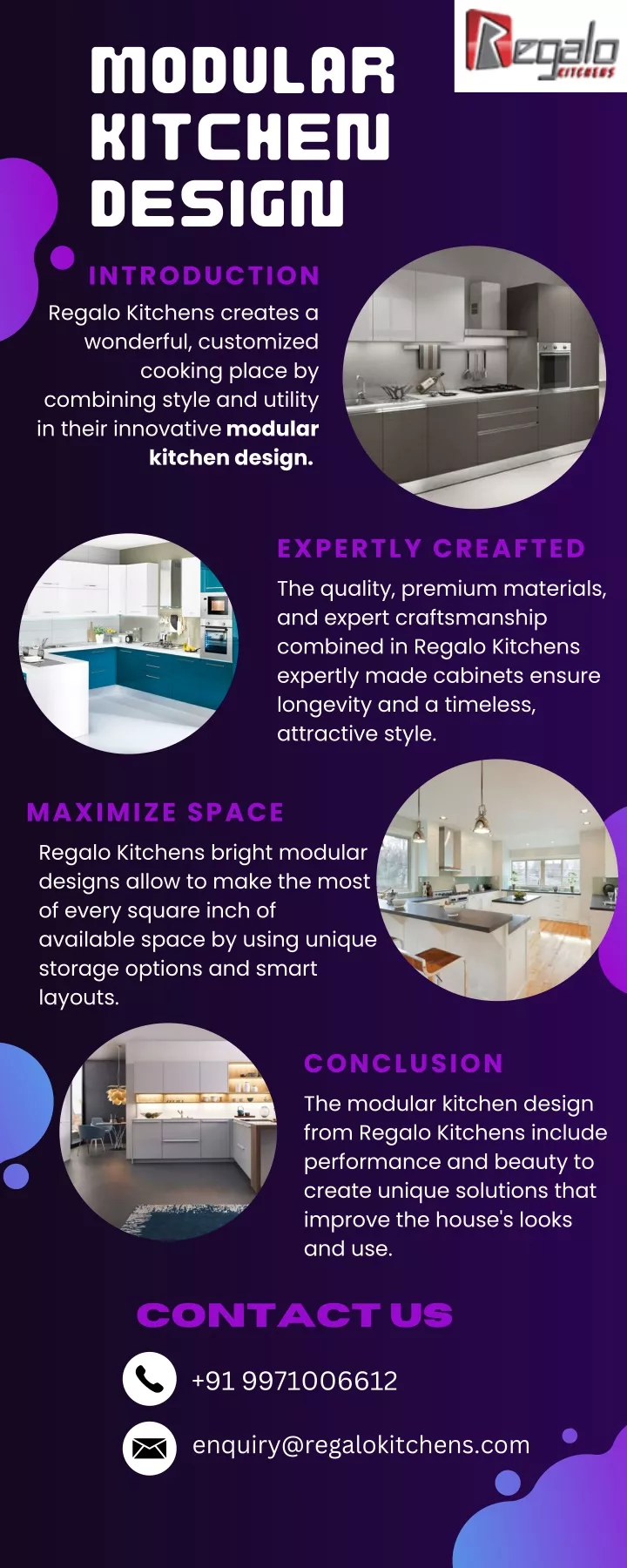 Regalo KITCHENS

MODULAR KITCHEN DESIGN

INTRODUCTION

Regalo Kitchens creates a wonderful, customized cooking place by combining style and utility in their innovative modular kitchen design.

EXPERTLY CREAFTED

The quality, premium materials, and expert craftsmanship combined in Regalo Kitchens expertly made cabinets ensure longevity and a timeless, attractive style.

MAXIMIZE SPACE

Regalo Kitchens bright modular designs allow to make the most of every square inch of available space by using unique storage options and smart layouts.

CONCLUSION

The modular kitchen design from Regalo Kitchens include performance and beauty to create unique solutions that improve the house's looks and use.

CONTACT US

+91 9971006612

enquiry@regalokitchens.com